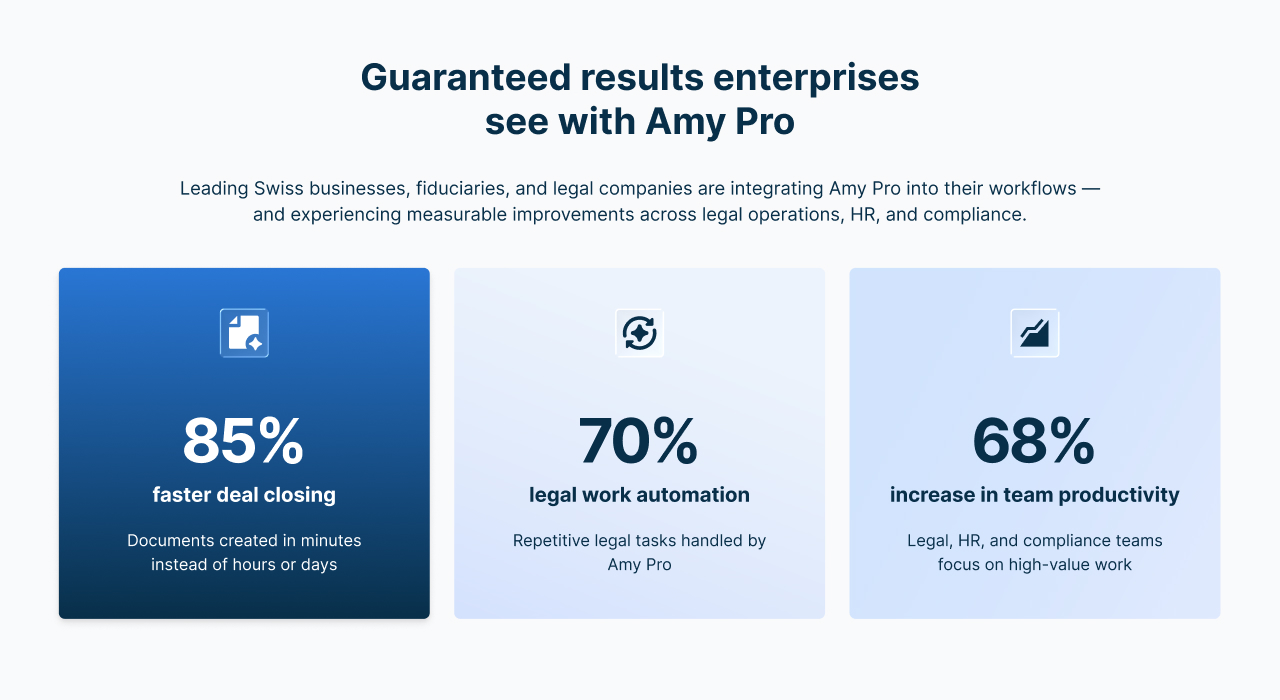 Guaranteed results enterprises see with Amy Pro

Leading Swiss businesses, fiduciaries, and legal companies are integrating Amy Pro into their workflows — and experiencing measurable improvements across legal operations, HR, and compliance.

85%
faster deal closing
Documents created in minutes instead of hours or days

70%
legal work automation
Repetitive legal tasks handled by Amy Pro

68%
increase in team productivity
Legal, HR, and compliance teams focus on high-value work